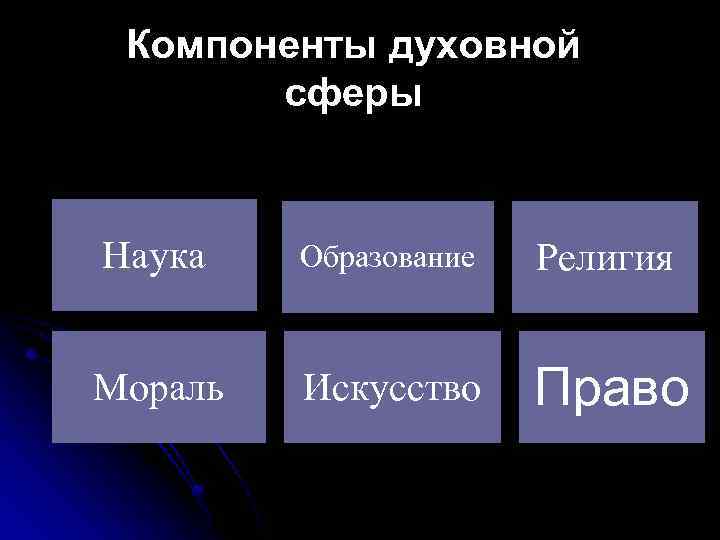 Компоненты духовной сферы

Наука

Образование

Религия

Мораль

Искусство

Право